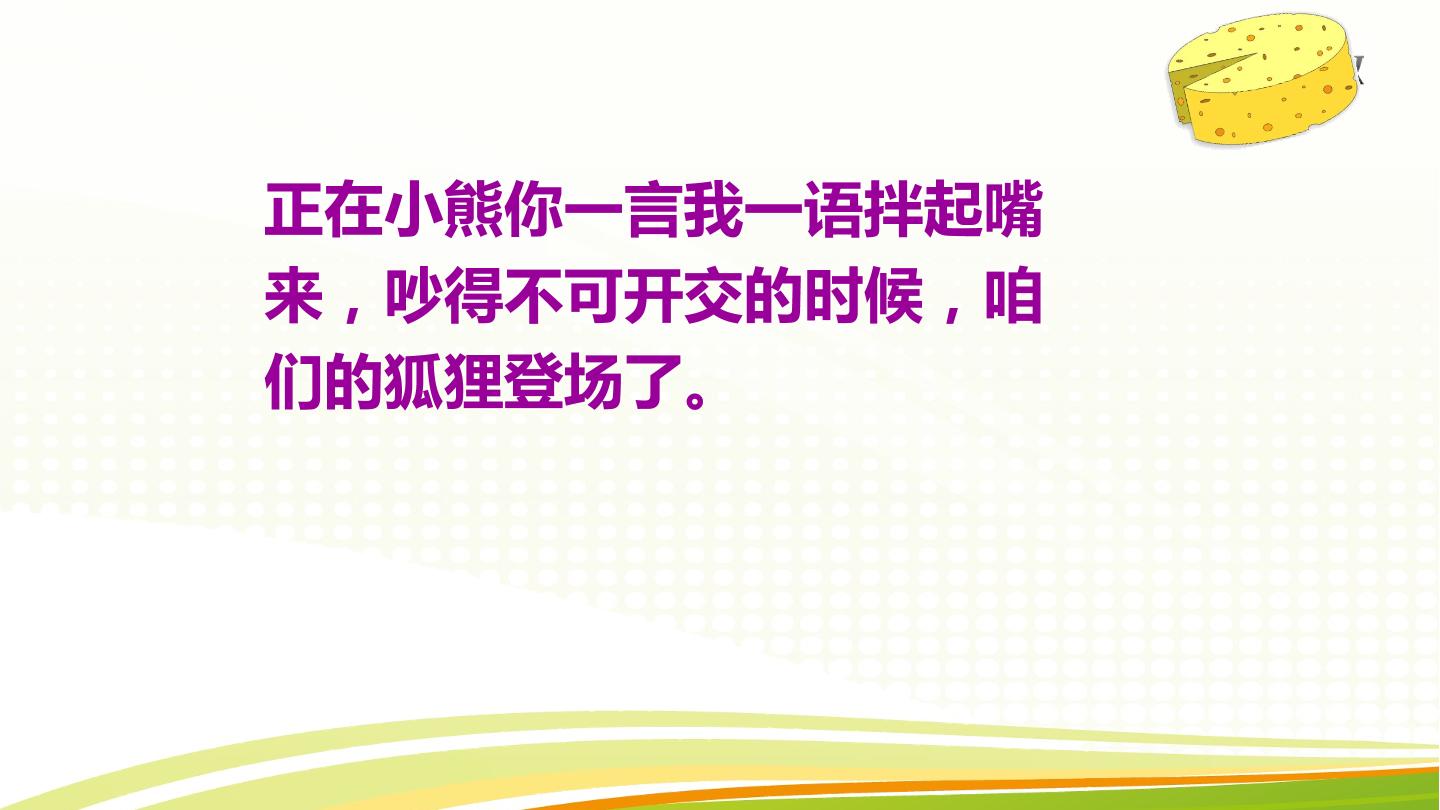 正在小熊你一言我一语拌起嘴来，吵得不可开交的时候，咱们的狐狸登场了。